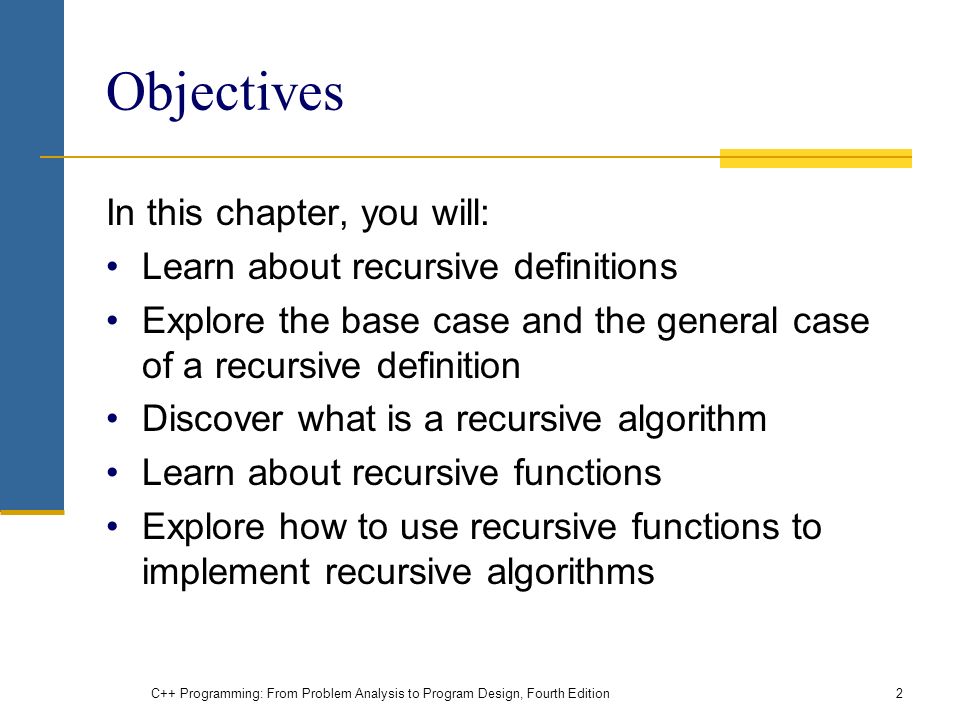 Objectives

In this chapter, you will:

• Learn about recursive definitions
• Explore the base case and the general case of a recursive definition
• Discover what is a recursive algorithm
• Learn about recursive functions
• Explore how to use recursive functions to implement recursive algorithms

C++ Programming: From Problem Analysis to Program Design, Fourth Edition

2